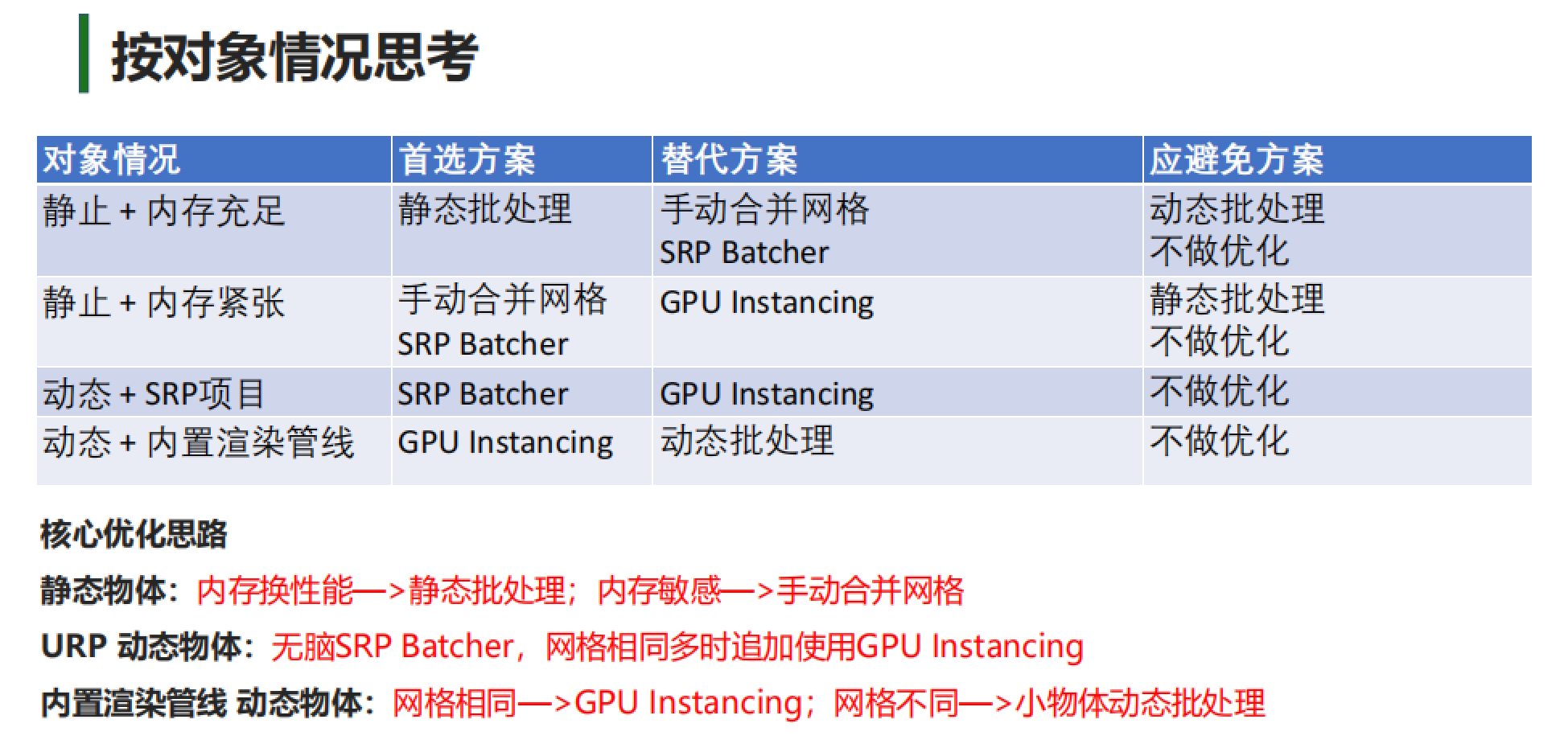 按对象情况思考

| 对象情况 | 首选方案 | 替代方案 | 应避免方案 |
|---|---|---|---|
| 静止 + 内存充足 | 静态批处理 | 手动合并网格 SRP Batcher | 动态批处理 不做优化 |
| 静止 + 内存紧张 | 手动合并网格 SRP Batcher | GPU Instancing | 静态批处理 不做优化 |
| 动态 + SRP项目 | SRP Batcher | GPU Instancing | 不做优化 |
| 动态 + 内置渲染管线 | GPU Instancing | 动态批处理 | 不做优化 |

核心优化思路

静态物体：内存换性能—>静态批处理；内存敏感—>手动合并网格

URP 动态物体：无脑SRP Batcher，网格相同多时追加使用GPU Instancing

内置渲染管线 动态物体：网格相同—>GPU Instancing；网格不同—>小物体动态批处理